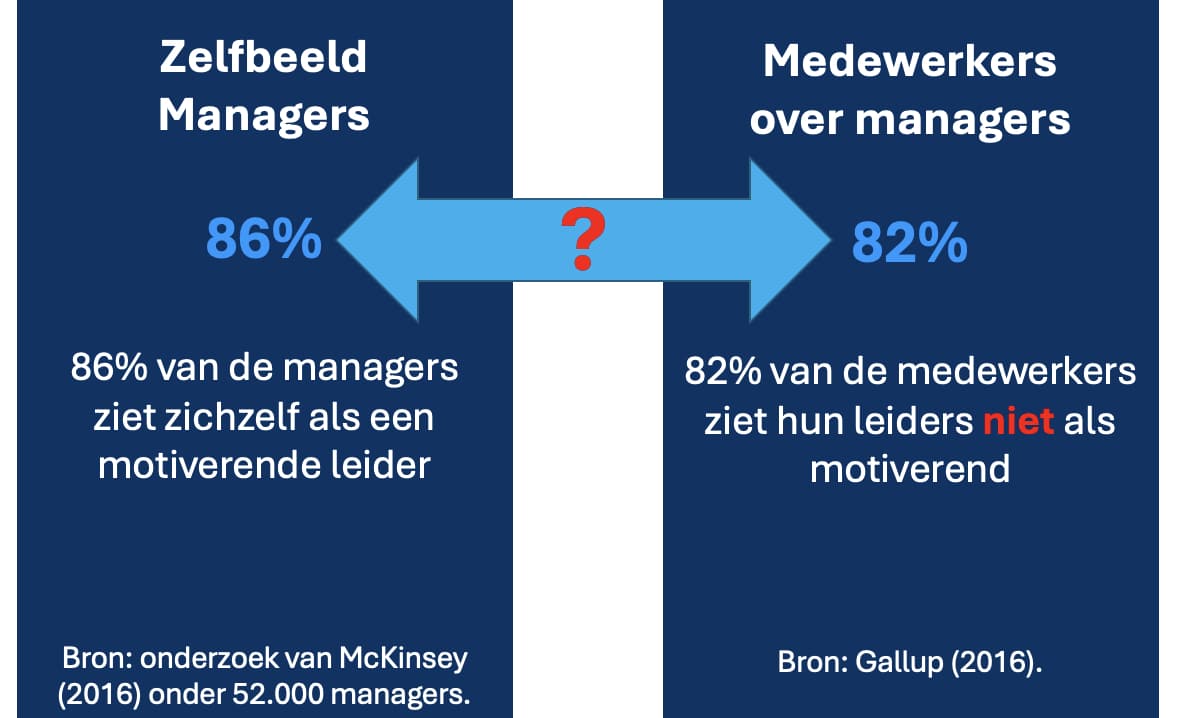 Zelfbeeld Managers

86%

86% van de managers ziet zichzelf als een motiverende leider

Bron: onderzoek van McKinsey (2016) onder 52.000 managers.

?

Medewerkers over managers

82%

82% van de medewerkers ziet hun leiders niet als motiverend

Bron: Gallup (2016).